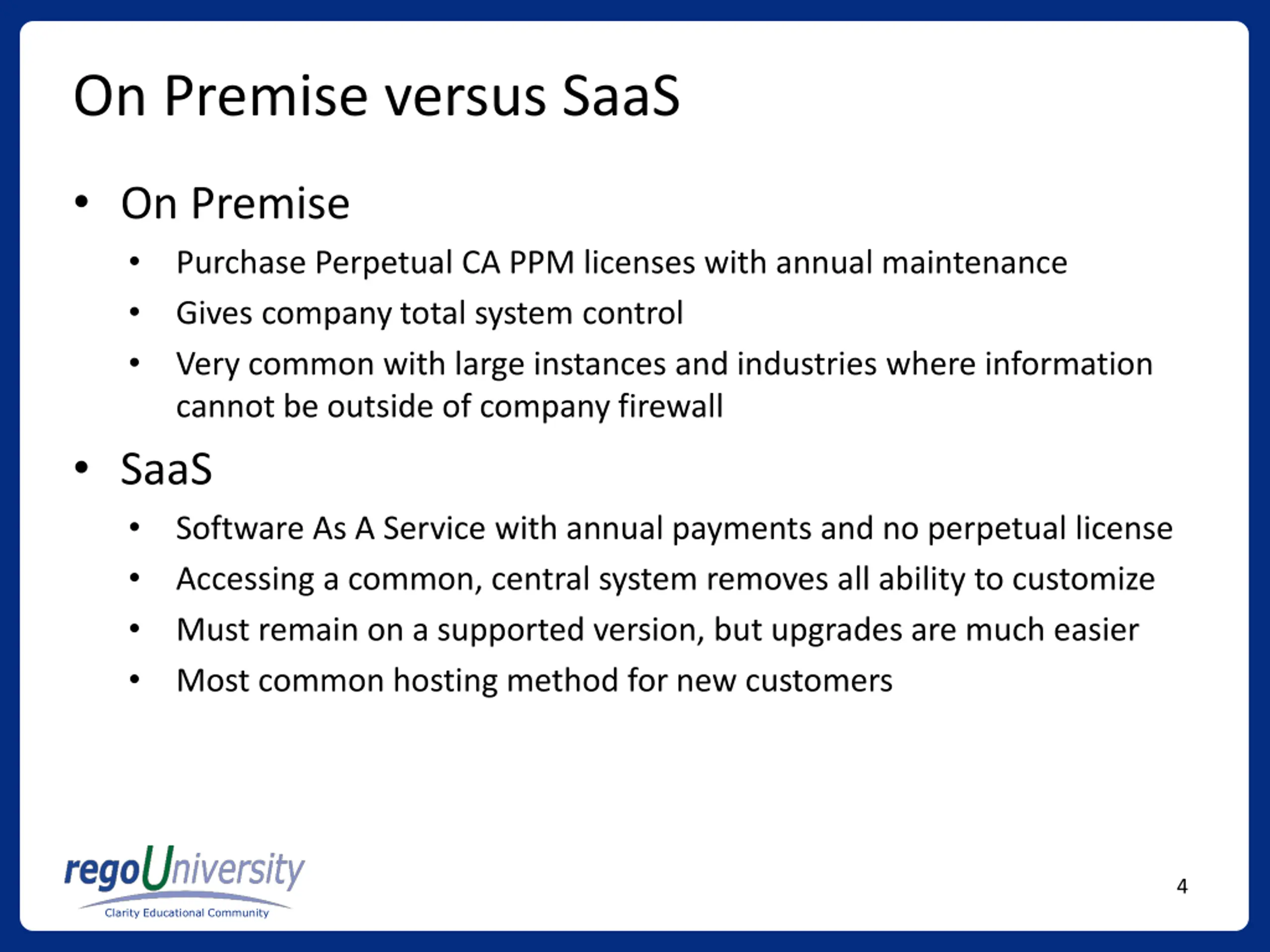 On Premise versus SaaS

• On Premise
  • Purchase Perpetual CA PPM licenses with annual maintenance
  • Gives company total system control
  • Very common with large instances and industries where information cannot be outside of company firewall
• SaaS
  • Software As A Service with annual payments and no perpetual license
  • Accessing a common, central system removes all ability to customize
  • Must remain on a supported version, but upgrades are much easier
  • Most common hosting method for new customers

regoUniversity
Clarity Educational Community

4